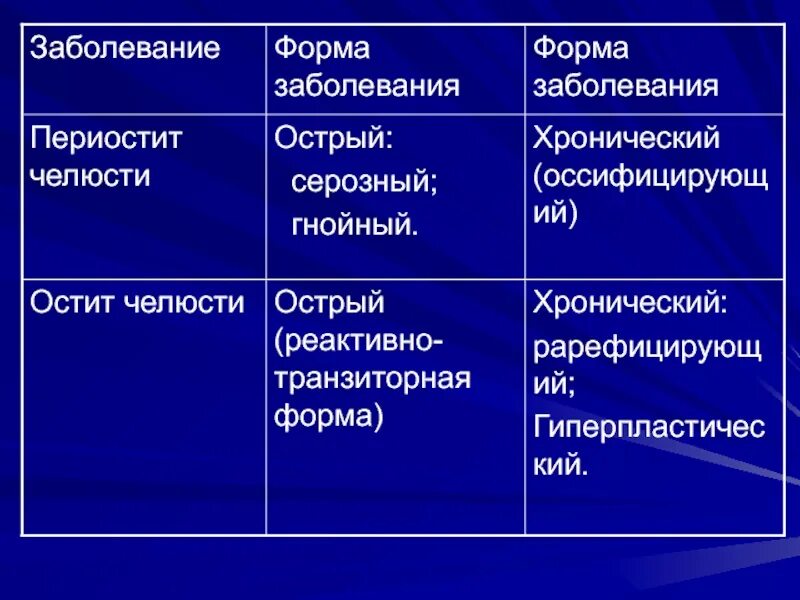 | Заболевание | Форма заболевания | Форма заболевания |
|---|---|---|
| Периостит челюсти | Острый: серозный; гнойный. | Хронический (оссифицирующий) |
| Остит челюсти | Острый (реактивно-транзиторная форма) | Хронический: рарефицирующий; Гиперпластический. |